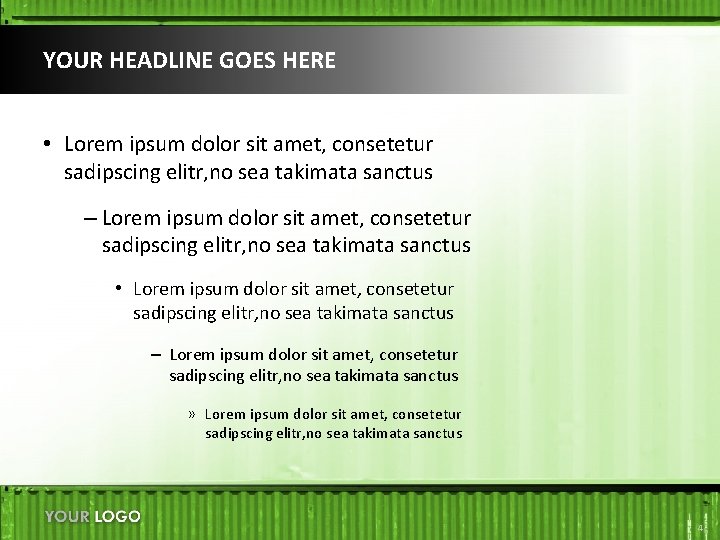 YOUR HEADLINE GOES HERE

• Lorem ipsum dolor sit amet, consetetur sadipscing elitr,no sea takimata sanctus

– Lorem ipsum dolor sit amet, consetetur sadipscing elitr,no sea takimata sanctus

• Lorem ipsum dolor sit amet, consetetur sadipscing elitr,no sea takimata sanctus

– Lorem ipsum dolor sit amet, consetetur sadipscing elitr,no sea takimata sanctus

» Lorem ipsum dolor sit amet, consetetur sadipscing elitr,no sea takimata sanctus

YOUR LOGO

4